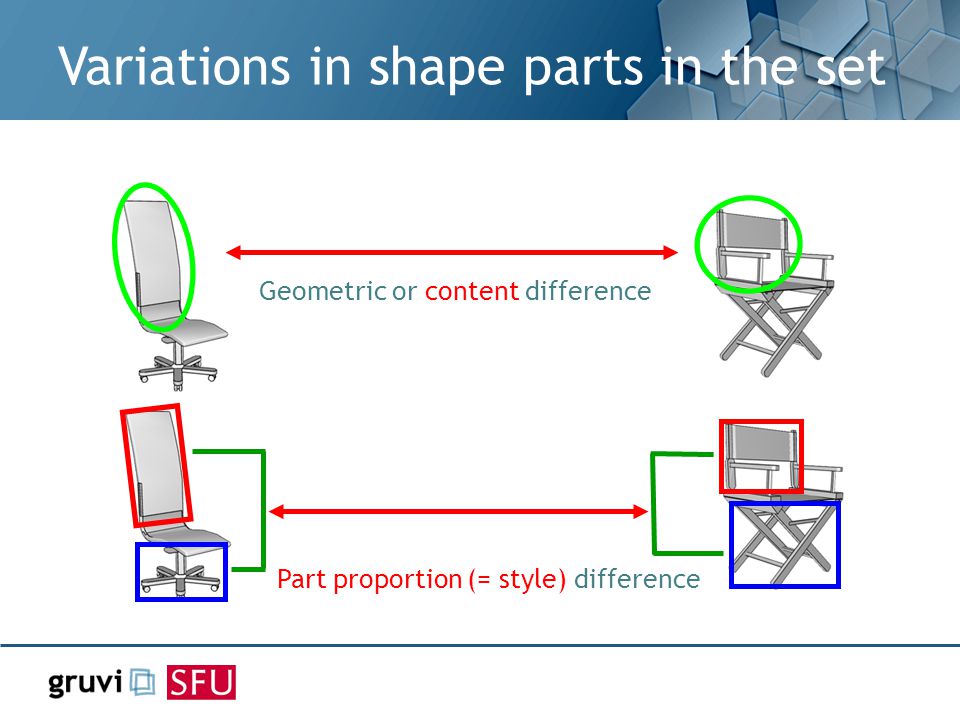 Variations in shape parts in the set

Geometric or content difference

Part proportion (= style) difference

gruvi SFU